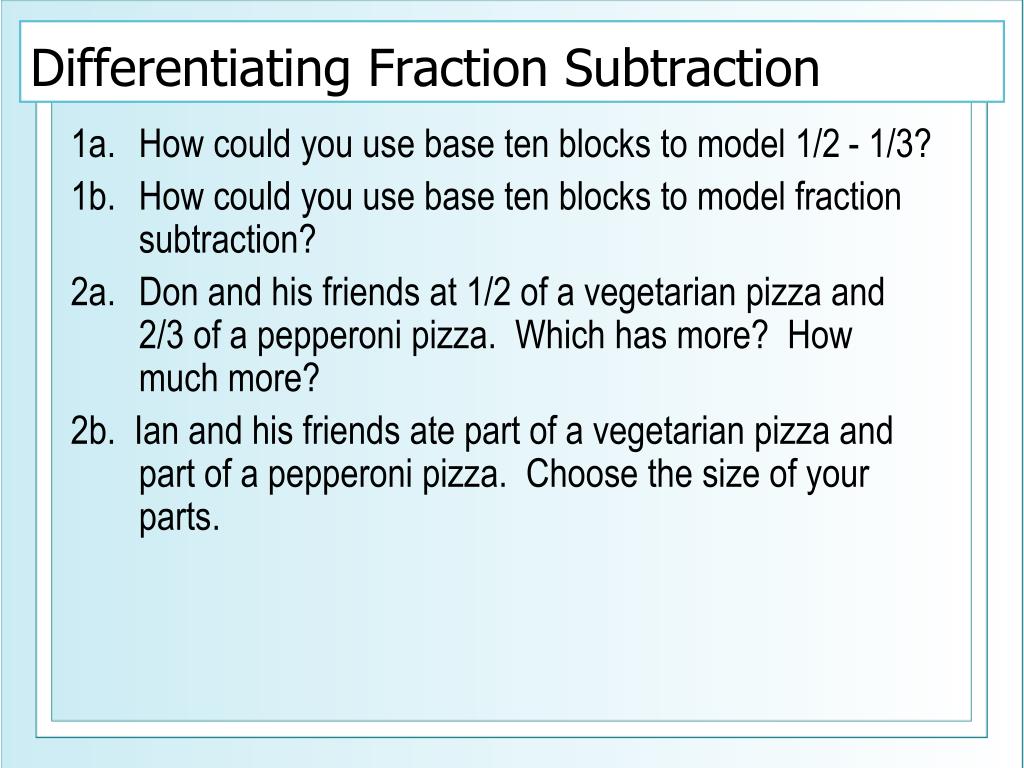 Differentiating Fraction Subtraction

1a. How could you use base ten blocks to model 1/2 - 1/3?

1b. How could you use base ten blocks to model fraction subtraction?

2a. Don and his friends at 1/2 of a vegetarian pizza and 2/3 of a pepperoni pizza. Which has more? How much more?

2b. Ian and his friends ate part of a vegetarian pizza and part of a pepperoni pizza. Choose the size of your parts.